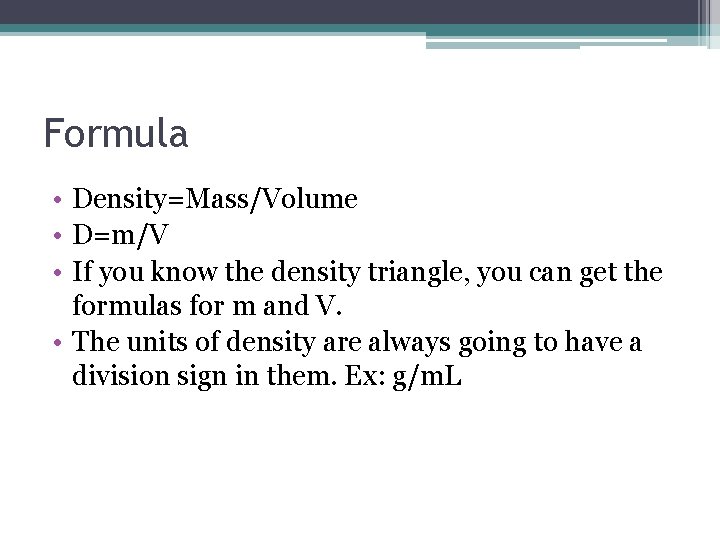 Formula

• Density=Mass/Volume
• D=m/V
• If you know the density triangle, you can get the formulas for m and V.
• The units of density are always going to have a division sign in them. Ex: g/mL